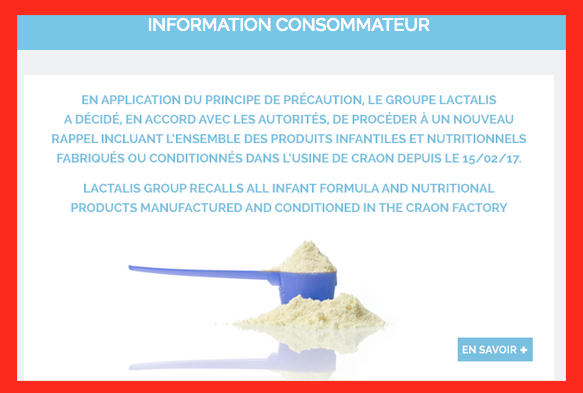 INFORMATION CONSOMMATEUR

EN APPLICATION DU PRINCIPE DE PRÉCAUTION, LE GROUPE LACTALIS A DÉCIDÉ, EN ACCORD AVEC LES AUTORITÉS, DE PROCÉDER À UN NOUVEAU RAPPEL INCLUANT L'ENSEMBLE DES PRODUITS INFANTILES ET NUTRITIONNELS FABRIQUÉS OU CONDITIONNÉS DANS L'USINE DE CRAON DEPUIS LE 15/02/17.

LACTALIS GROUP RECALLS ALL INFANT FORMULA AND NUTRITIONAL PRODUCTS MANUFACTURED AND CONDITIONED IN THE CRAON FACTORY

EN SAVOIR +